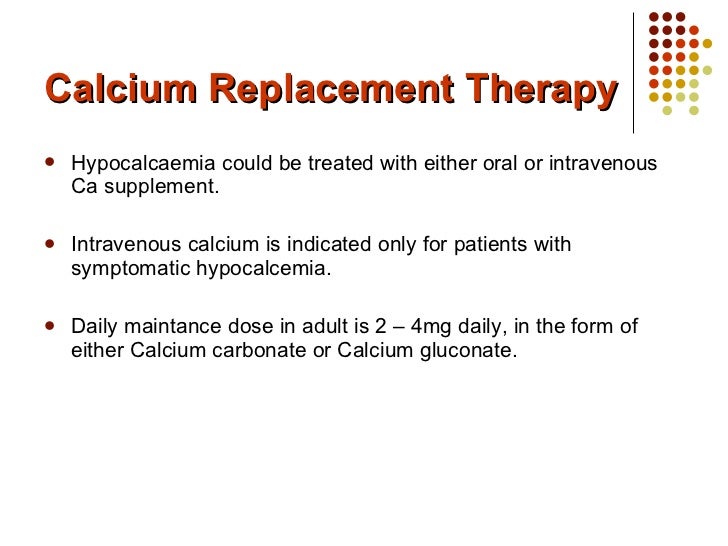 Calcium Replacement Therapy

- Hypocalcaemia could be treated with either oral or intravenous Ca supplement.

- Intravenous calcium is indicated only for patients with symptomatic hypocalcemia.

- Daily maintance dose in adult is 2 – 4mg daily, in the form of either Calcium carbonate or Calcium gluconate.